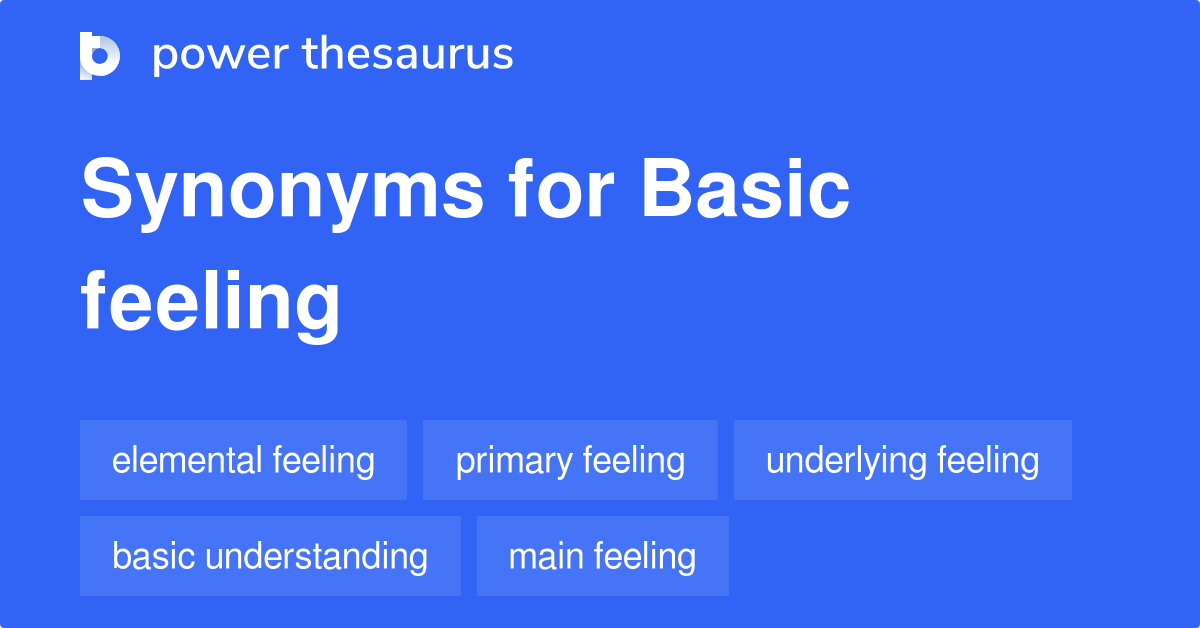 power thesaurus

Synonyms for Basic feeling

elemental feeling
primary feeling
underlying feeling
basic understanding
main feeling